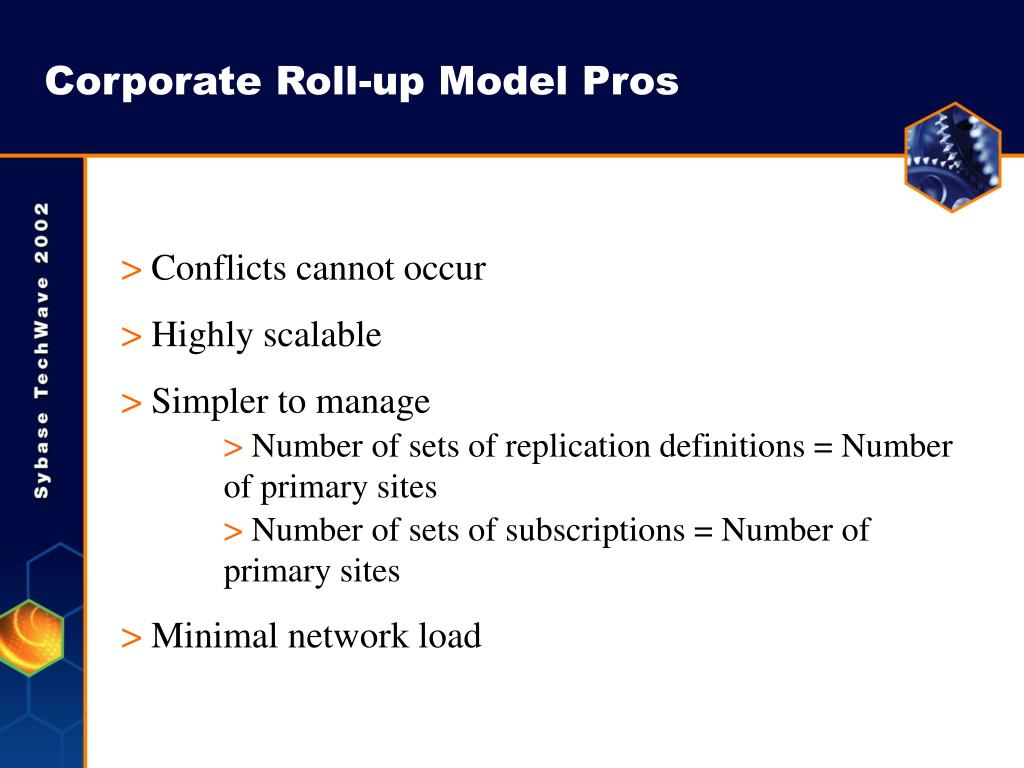 Corporate Roll-up Model Pros

Sybase TechWave 2002

> Conflicts cannot occur

> Highly scalable

> Simpler to manage

> Number of sets of replication definitions = Number of primary sites

> Number of sets of subscriptions = Number of primary sites

> Minimal network load